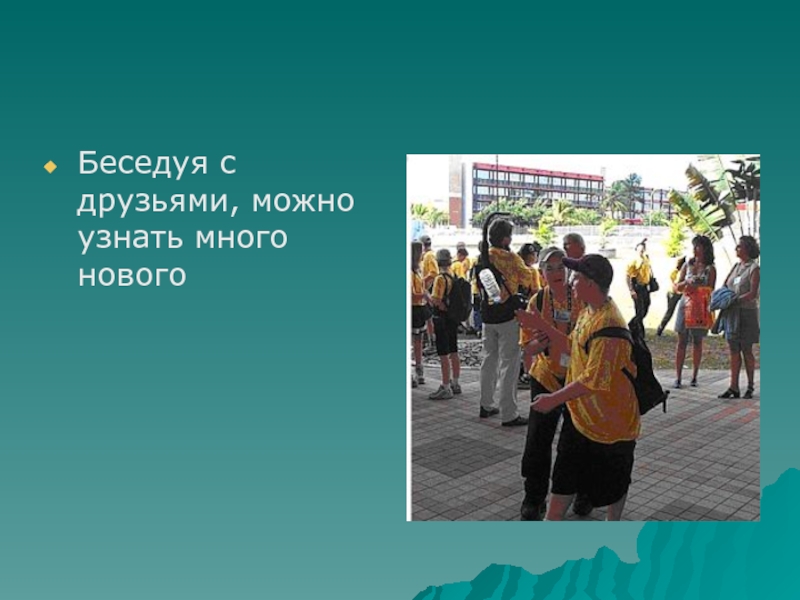 Беседуя с друзьями, можно узнать много нового